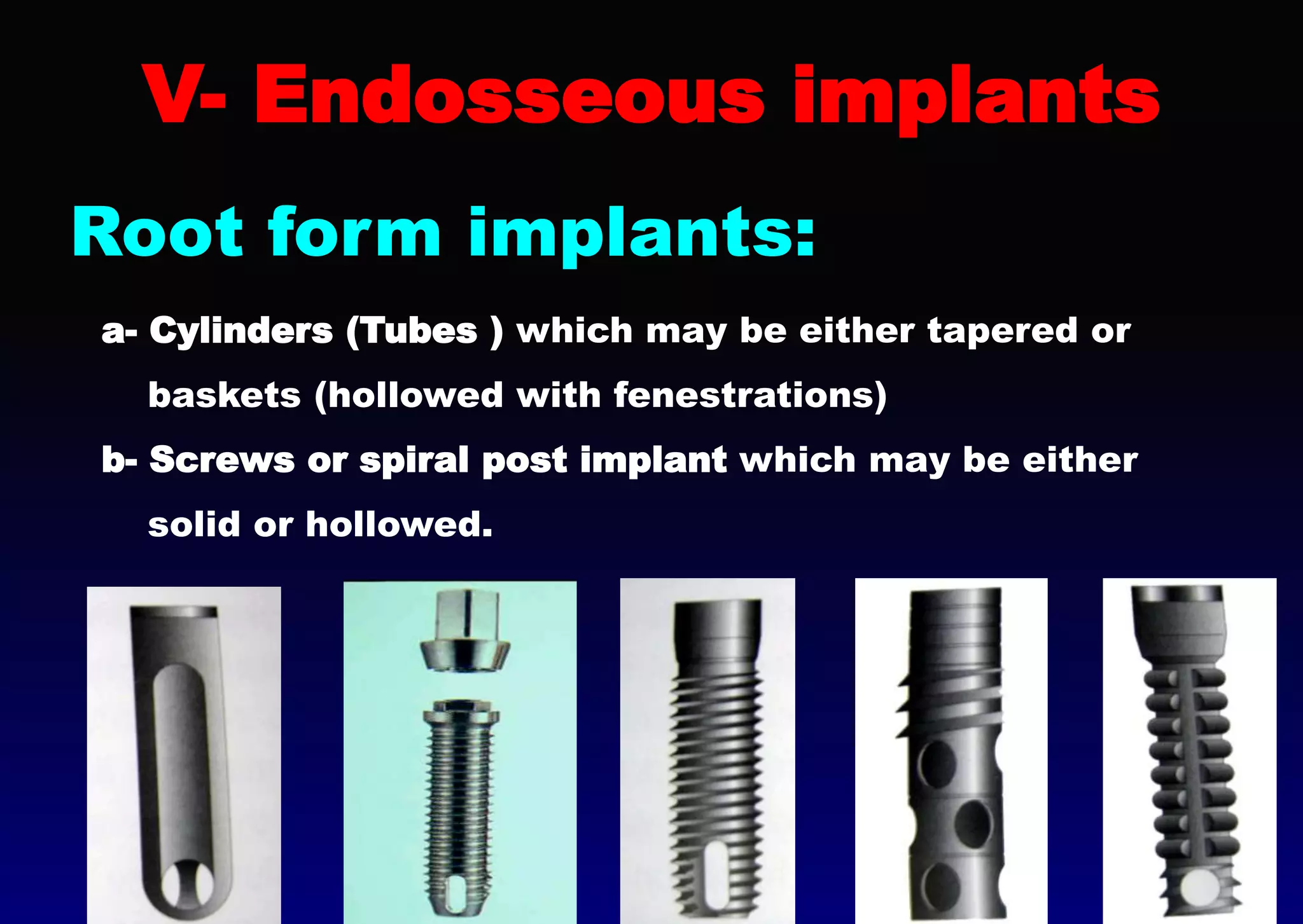 V- Endosseous implants

Root form implants:

a- Cylinders (Tubes ) which may be either tapered or baskets (hollowed with fenestrations)

b- Screws or spiral post implant which may be either solid or hollowed.